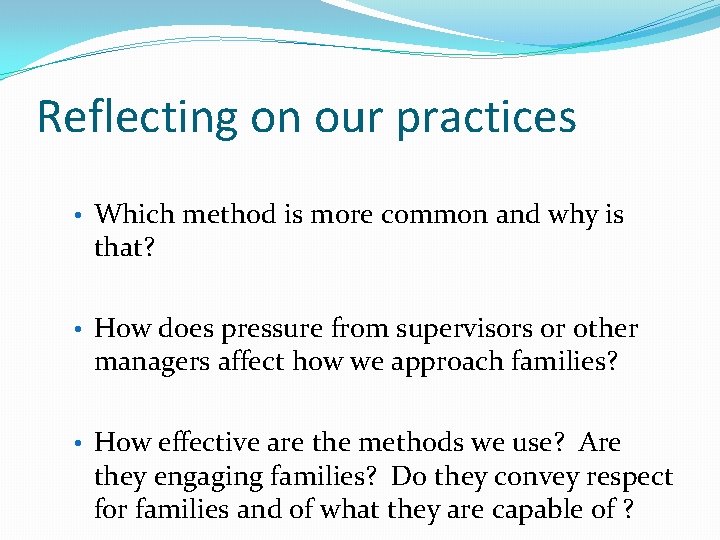 Reflecting on our practices

• Which method is more common and why is that?

• How does pressure from supervisors or other managers affect how we approach families?

• How effective are the methods we use?  Are they engaging families?  Do they convey respect for families and of what they are capable of ?